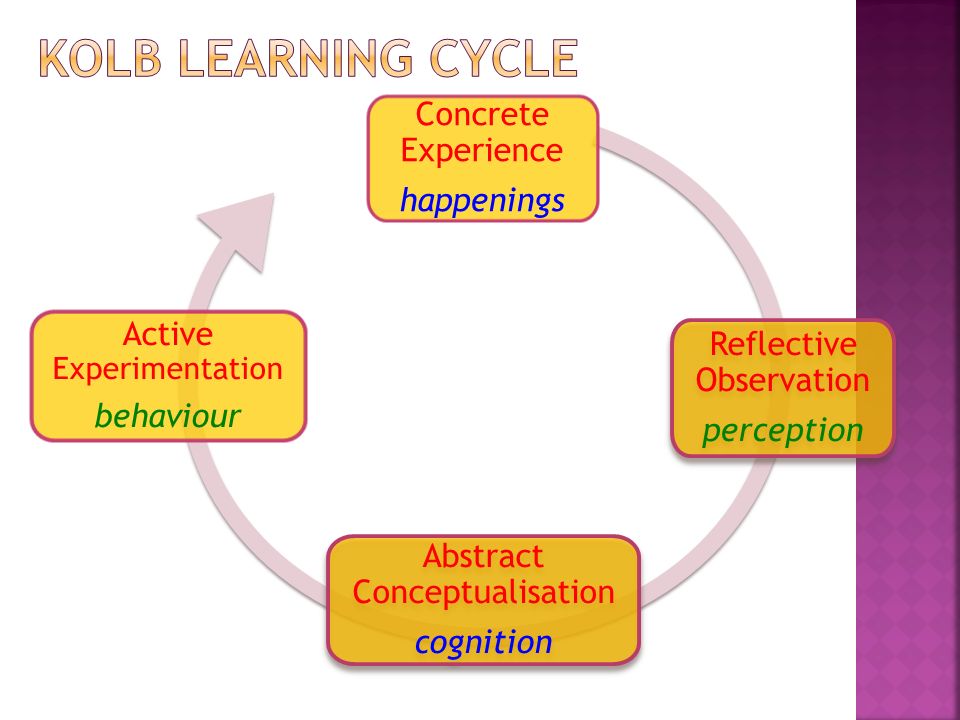 KOLB LEARNING CYCLE

Concrete Experience
happenings

Reflective Observation
perception

Abstract Conceptualisation
cognition

Active Experimentation
behaviour